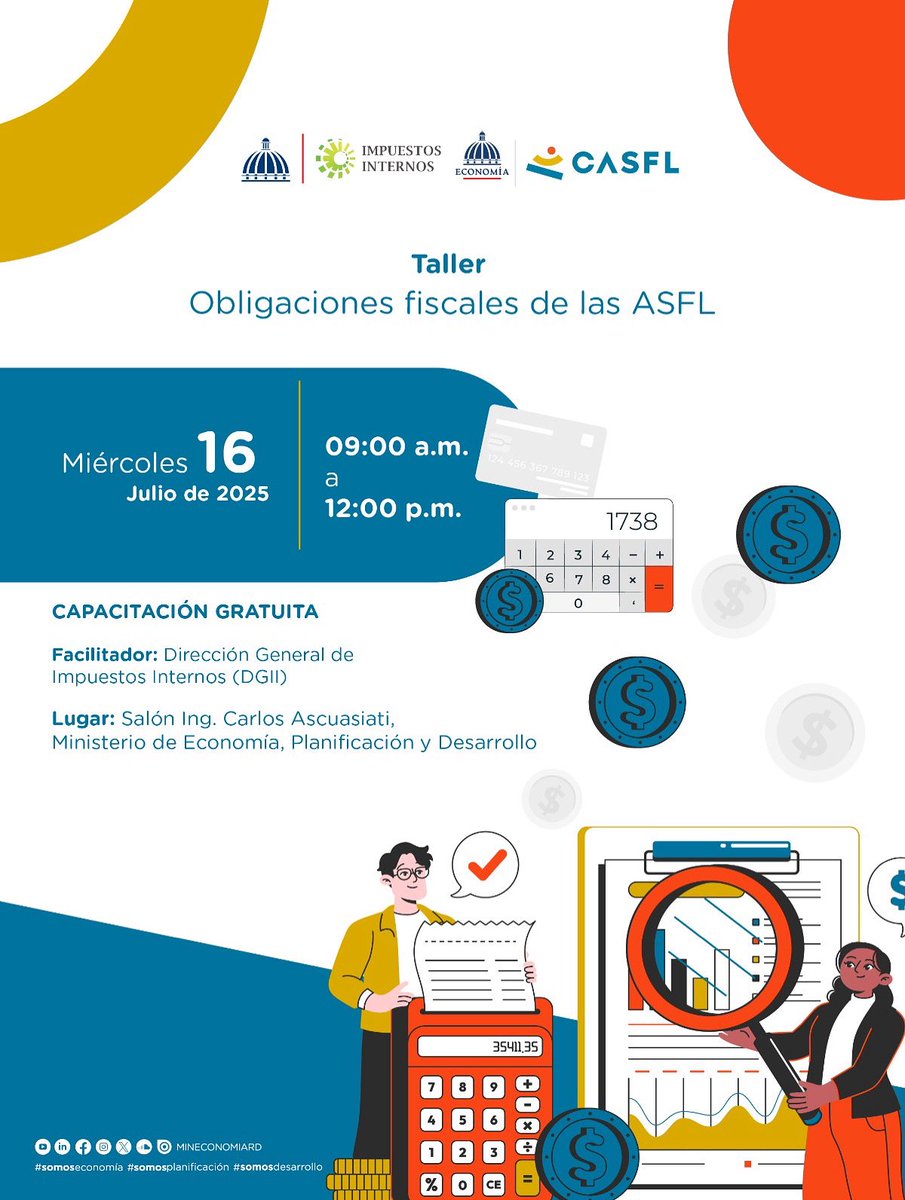 IMPUESTOS INTERNOS
ECONOMÍA
CASFL

Taller
Obligaciones fiscales de las ASFL

Miércoles 16
Julio de 2025

09:00 a.m.
a
12:00 p.m.

124 456 367 789 123

1738
1 2 3 4 − +
6 7 8 × =
0 ‘

CAPACITACIÓN GRATUITA

Facilitador: Dirección General de Impuestos Internos (DGII)

Lugar: Salón Ing. Carlos Ascuasiati, Ministerio de Economía, Planificación y Desarrollo

35411,35
7 8 9 +
4 5 6 −
1 2 3 ÷
% 0 CE =

MINECONOMIARD
#somoseconomía #somosplanificación #somosdesarrollo